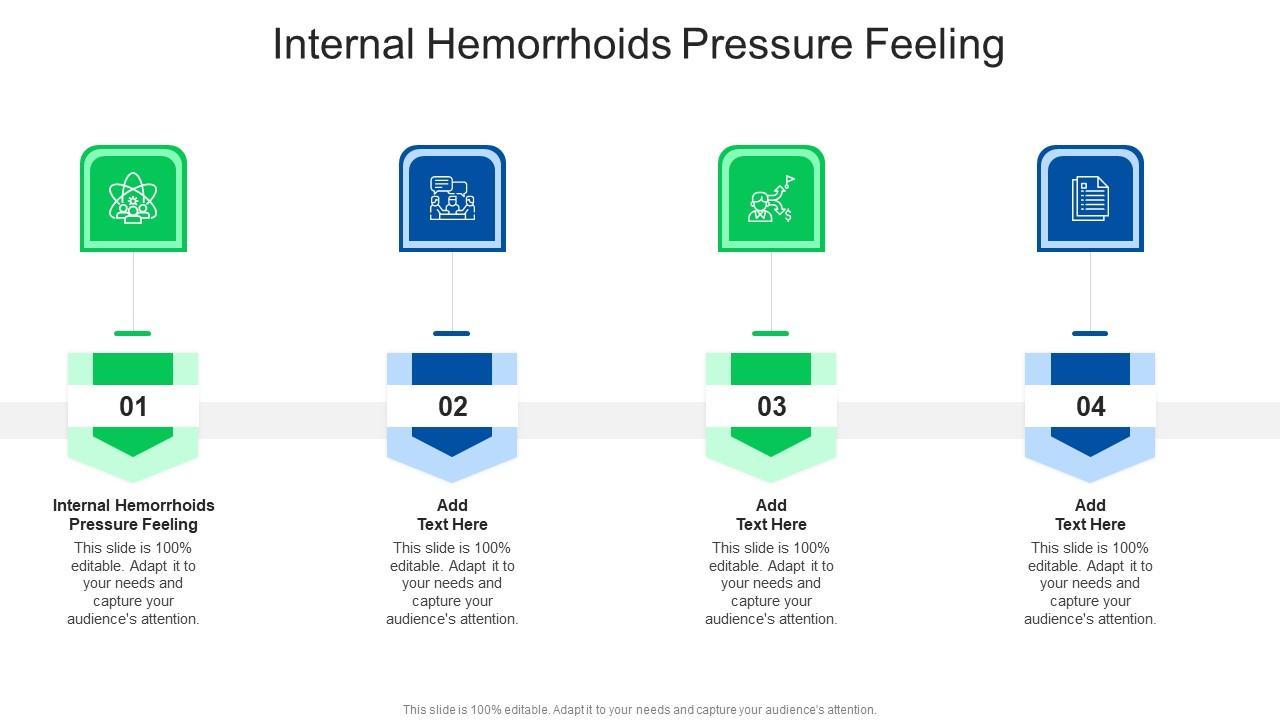 Internal Hemorrhoids Pressure Feeling

01

Internal Hemorrhoids Pressure Feeling

This slide is 100% editable. Adapt it to your needs and capture your audience's attention.

02

Add Text Here

This slide is 100% editable. Adapt it to your needs and capture your audience's attention.

03

Add Text Here

This slide is 100% editable. Adapt it to your needs and capture your audience's attention.

04

Add Text Here

This slide is 100% editable. Adapt it to your needs and capture your audience's attention.

This slide is 100% editable. Adapt it to your needs and capture your audience's attention.